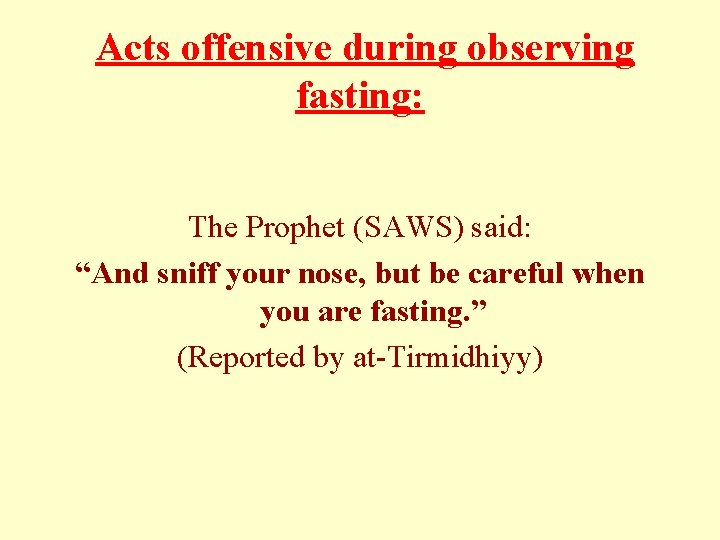 Acts offensive during observing fasting:

The Prophet (SAWS) said:

“And sniff your nose, but be careful when you are fasting.”

(Reported by at-Tirmidhiyy)